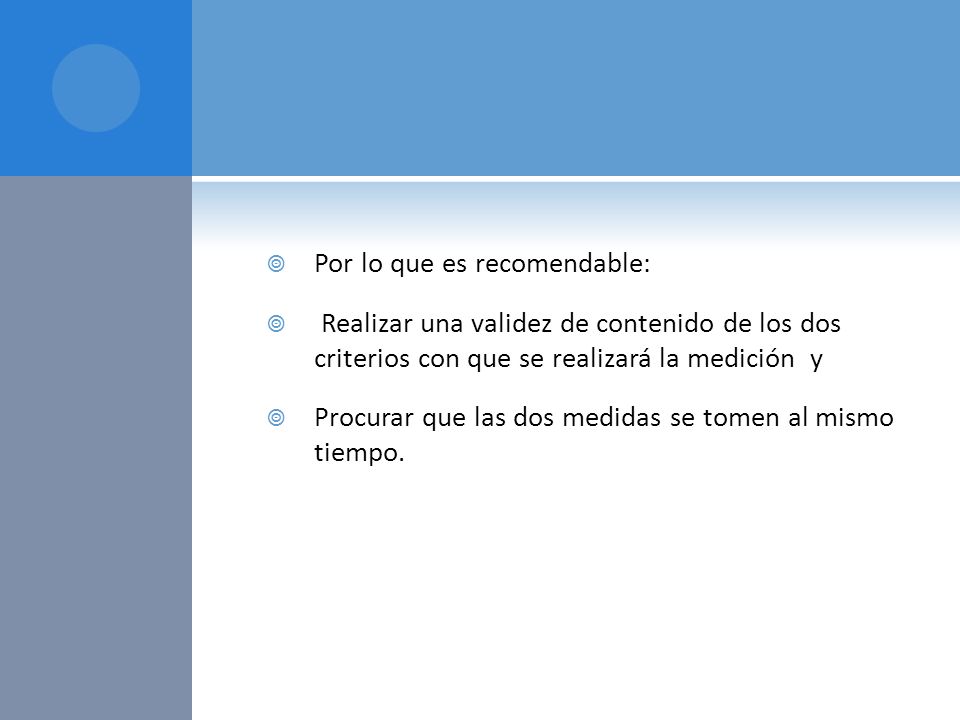 Por lo que es recomendable:

Realizar una validez de contenido de los dos criterios con que se realizará la medición y

Procurar que las dos medidas se tomen al mismo tiempo.